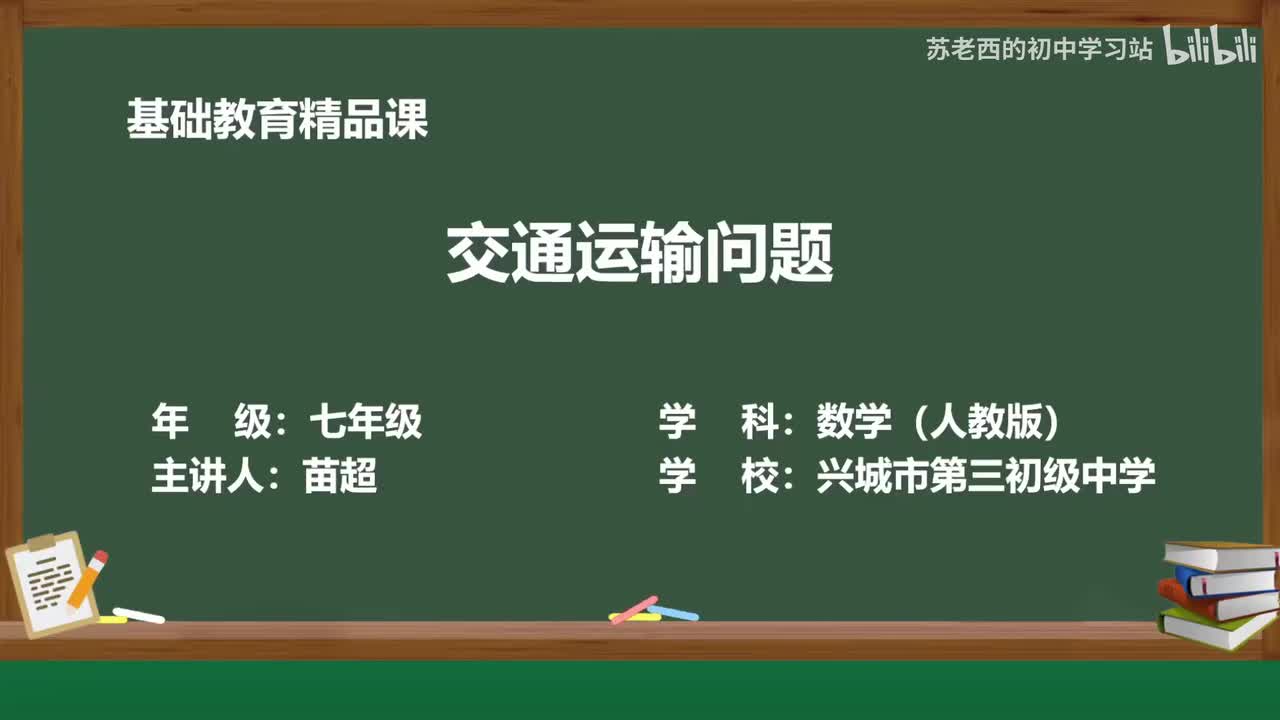 苏老西的初中学习站 bilibili

基础教育精品课

交通运输问题

年 级：七年级

主讲人：苗超

学 科：数学（人教版）

学 校：兴城市第三初级中学